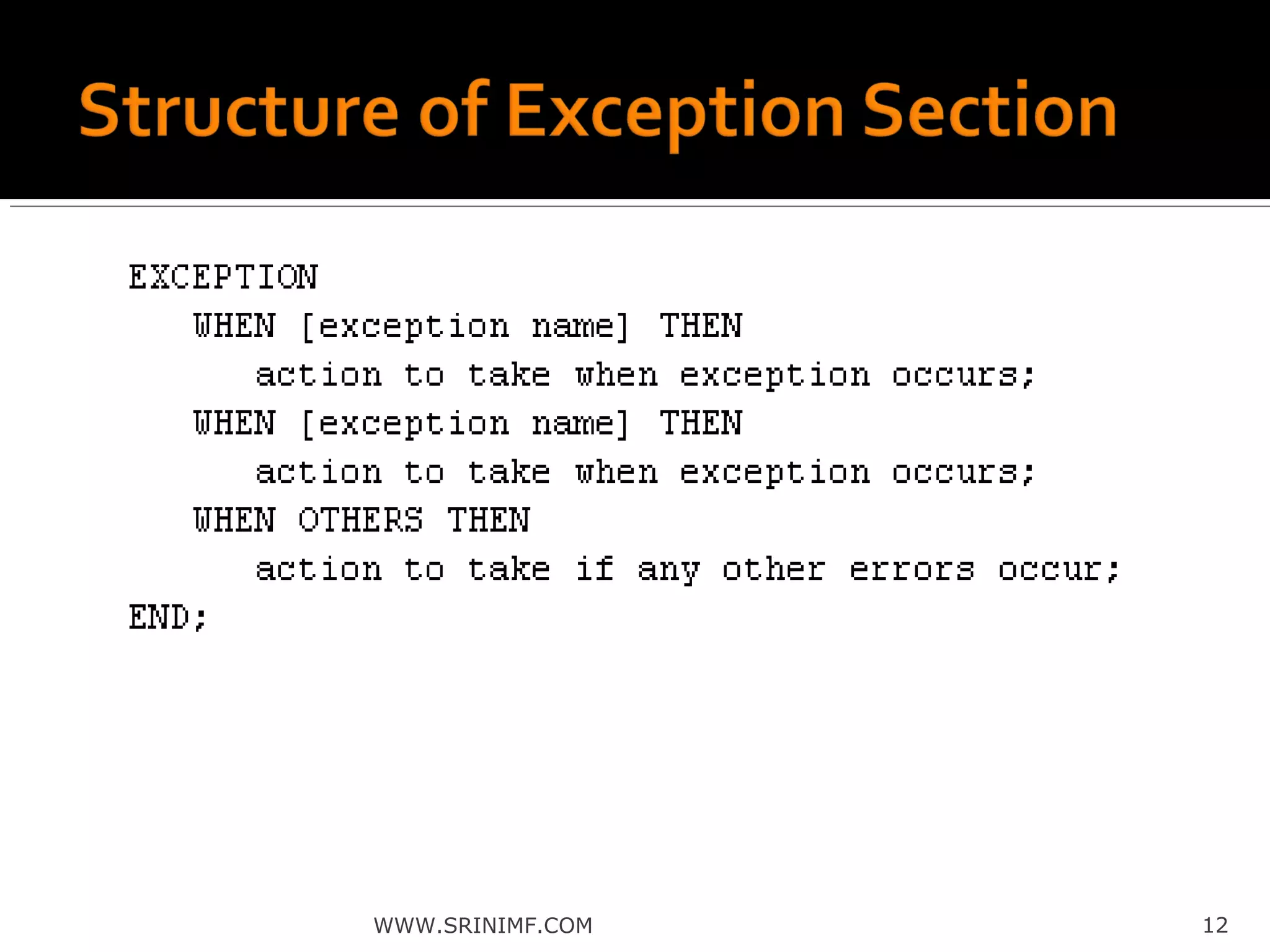 Structure of Exception Section

EXCEPTION
WHEN [exception name] THEN
action to take when exception occurs;
WHEN [exception name] THEN
action to take when exception occurs;
WHEN OTHERS THEN
action to take if any other errors occur;
END;

WWW.SRINIMF.COM

12